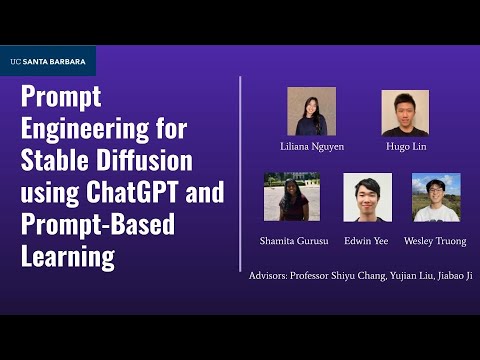 UC SANTA BARBARA

Prompt Engineering for Stable Diffusion using ChatGPT and Prompt-Based Learning

Liliana Nguyen

Hugo Lin

Shamita Gurusu

Edwin Yee

Wesley Truong

Advisors: Professor Shiyu Chang, Yujian Liu, Jiabao Ji